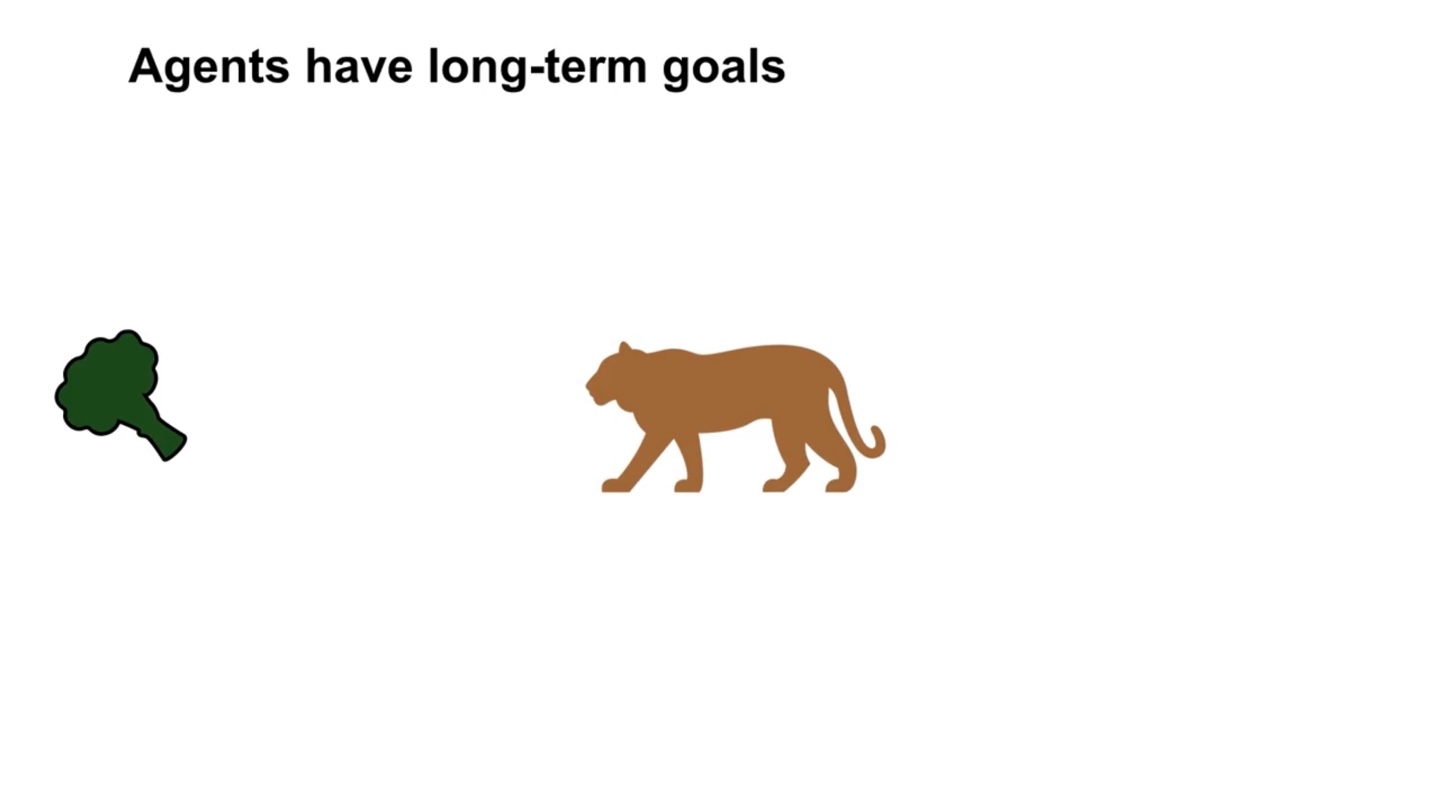 Agents have long-term goals